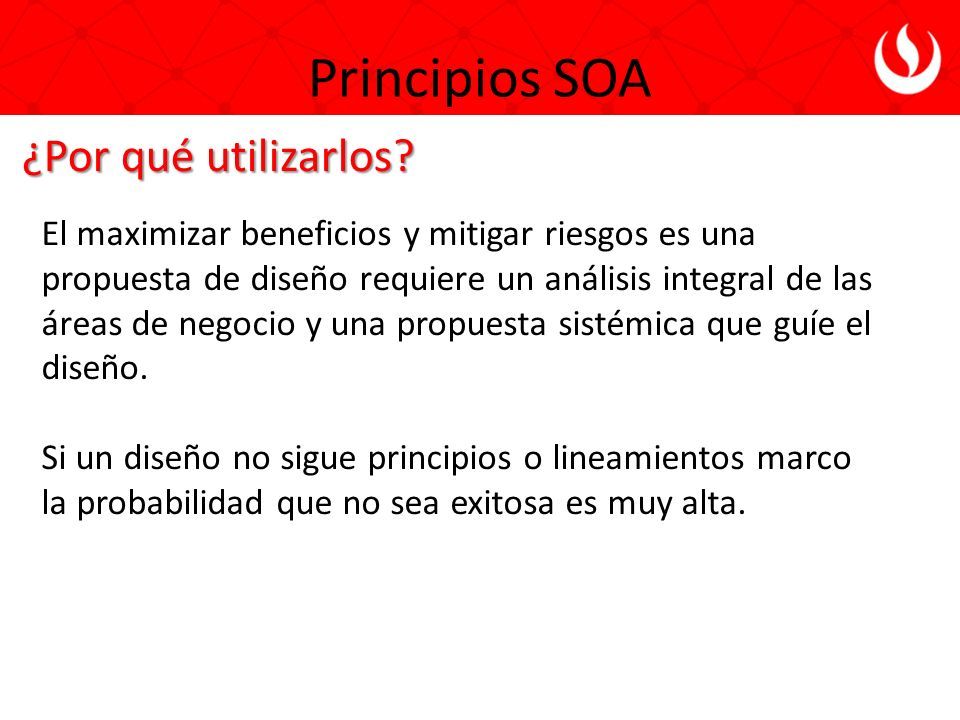 Principios SOA

¿Por qué utilizarlos?

El maximizar beneficios y mitigar riesgos es una propuesta de diseño requiere un análisis integral de las áreas de negocio y una propuesta sistémica que guíe el diseño.

Si un diseño no sigue principios o lineamientos marco la probabilidad que no sea exitosa es muy alta.